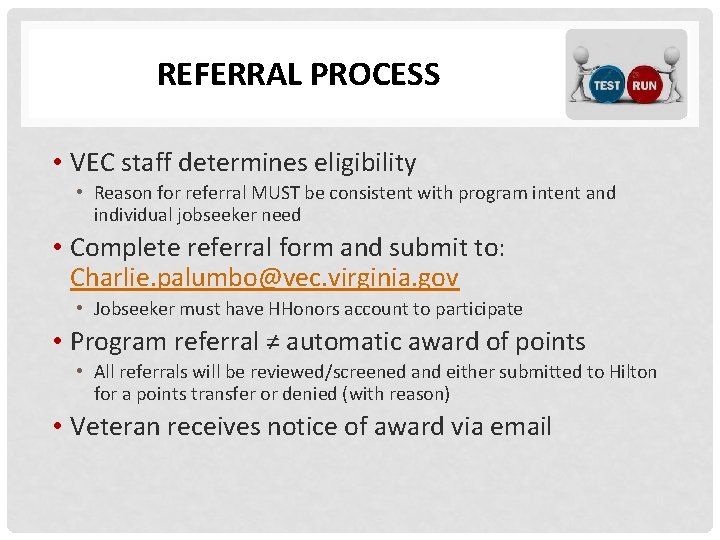 REFERRAL PROCESS

TEST RUN

• VEC staff determines eligibility
  • Reason for referral MUST be consistent with program intent and individual jobseeker need
• Complete referral form and submit to: Charlie.palumbo@vec.virginia.gov
  • Jobseeker must have HHonors account to participate
• Program referral ≠ automatic award of points
  • All referrals will be reviewed/screened and either submitted to Hilton for a points transfer or denied (with reason)
• Veteran receives notice of award via email